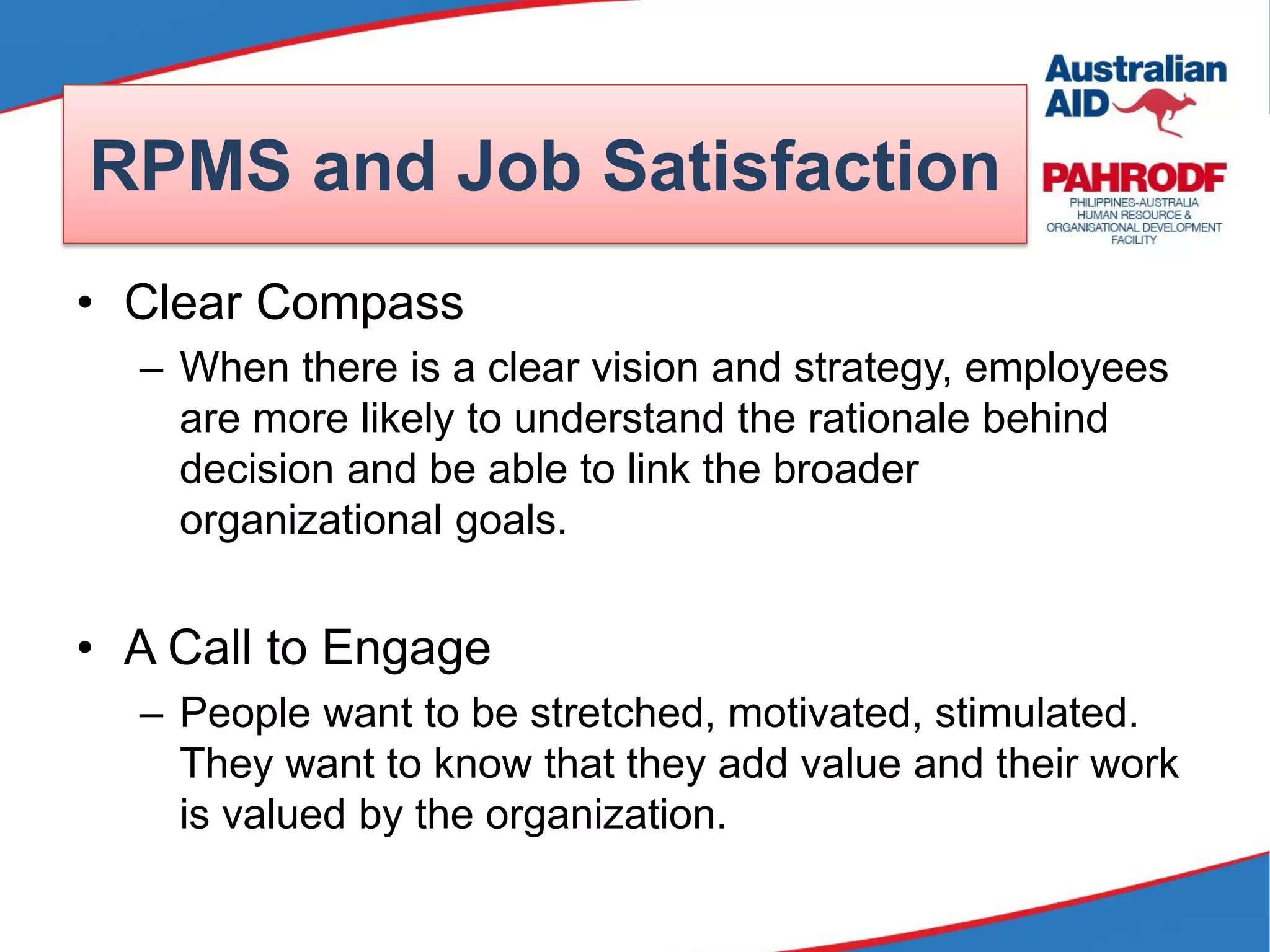 RPMS and Job Satisfaction

Australian AID

PAHRODF
PHILIPPINES-AUSTRALIA HUMAN RESOURCE & ORGANISATIONAL DEVELOPMENT FACILITY

• Clear Compass
– When there is a clear vision and strategy, employees are more likely to understand the rationale behind decision and be able to link the broader organizational goals.

• A Call to Engage
– People want to be stretched, motivated, stimulated. They want to know that they add value and their work is valued by the organization.